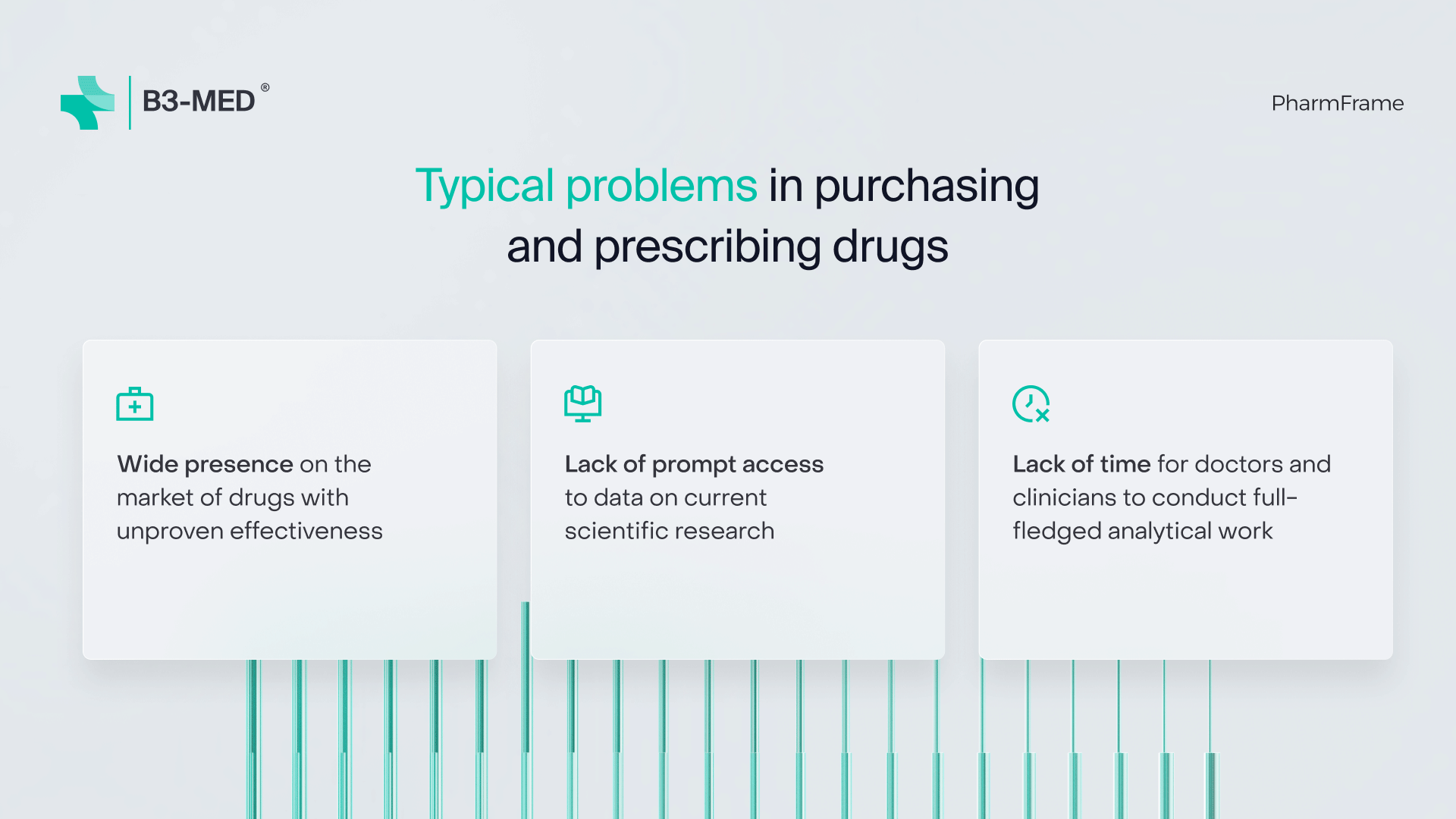 B3-MED®

PharmFrame

Typical problems in purchasing and prescribing drugs

Wide presence on the market of drugs with unproven effectiveness

Lack of prompt access to data on current scientific research

Lack of time for doctors and clinicians to conduct full-fledged analytical work